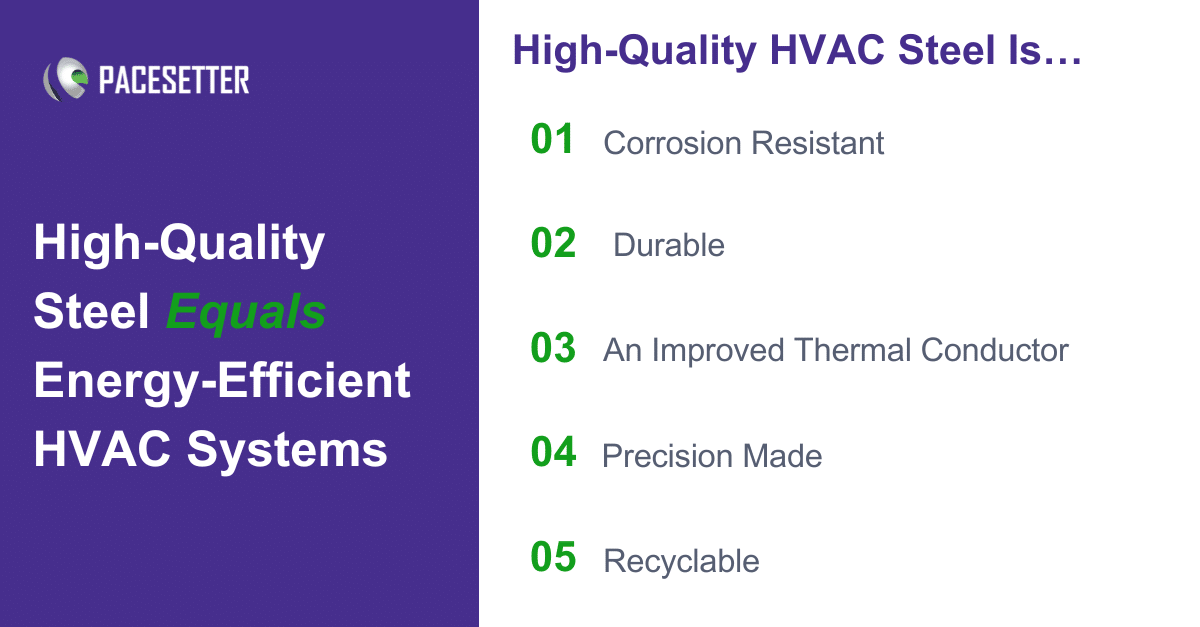 PACESETTER

High-Quality Steel Equals Energy-Efficient HVAC Systems

High-Quality HVAC Steel Is…

01 Corrosion Resistant

02 Durable

03 An Improved Thermal Conductor

04 Precision Made

05 Recyclable